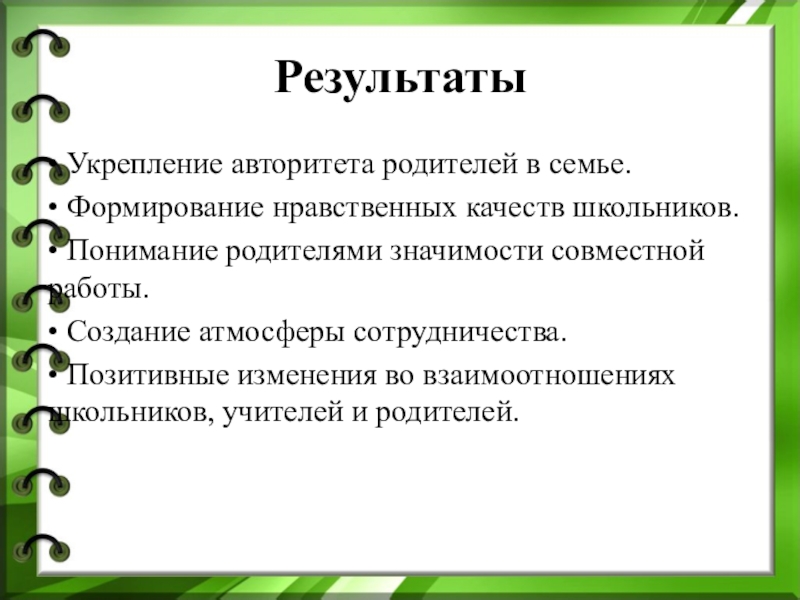 Результаты

• Укрепление авторитета родителей в семье.

• Формирование нравственных качеств школьников.

• Понимание родителями значимости совместной работы.

• Создание атмосферы сотрудничества.

• Позитивные изменения во взаимоотношениях школьников, учителей и родителей.